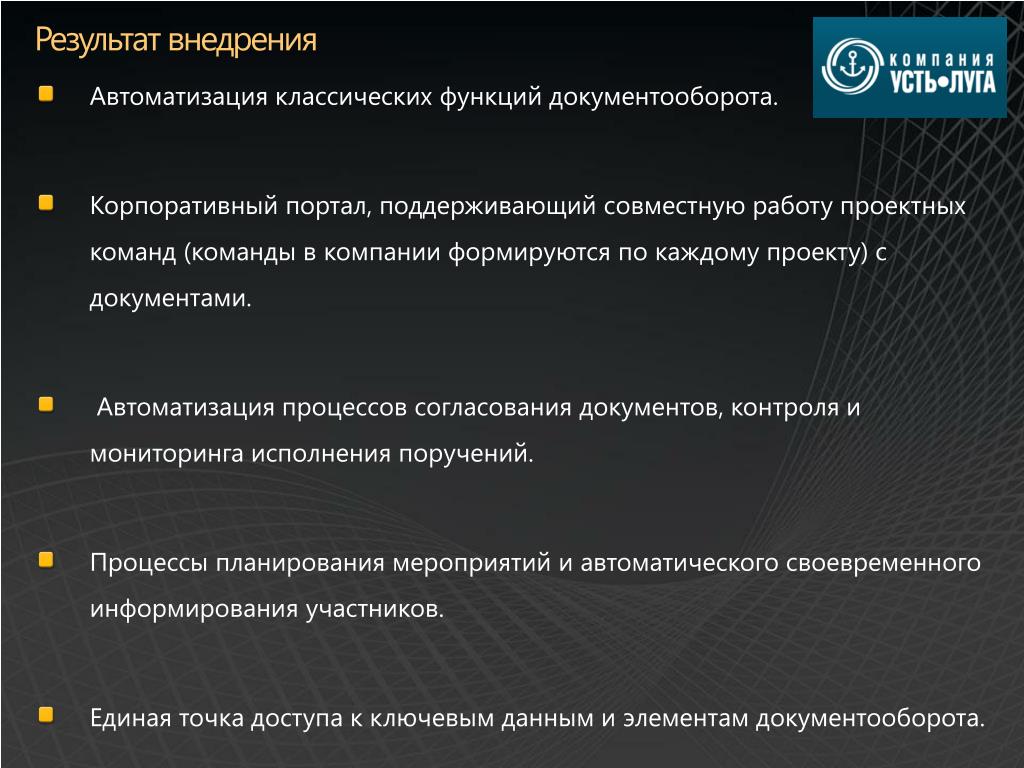 Результат внедрения

КОМПАНИЯ
УСТЬ•ЛУГА

Автоматизация классических функций документооборота.

Корпоративный портал, поддерживающий совместную работу проектных команд (команды в компании формируются по каждому проекту) с документами.

Автоматизация процессов согласования документов, контроля и мониторинга исполнения поручений.

Процессы планирования мероприятий и автоматического своевременного информирования участников.

Единая точка доступа к ключевым данным и элементам документооборота.